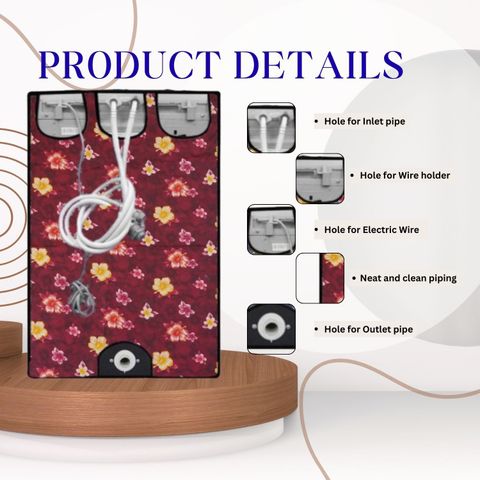 PRODUCT DETAILS

• Hole for Inlet pipe

• Hole for Wire holder

• Hole for Electric Wire

• Neat and clean piping

• Hole for Outlet pipe